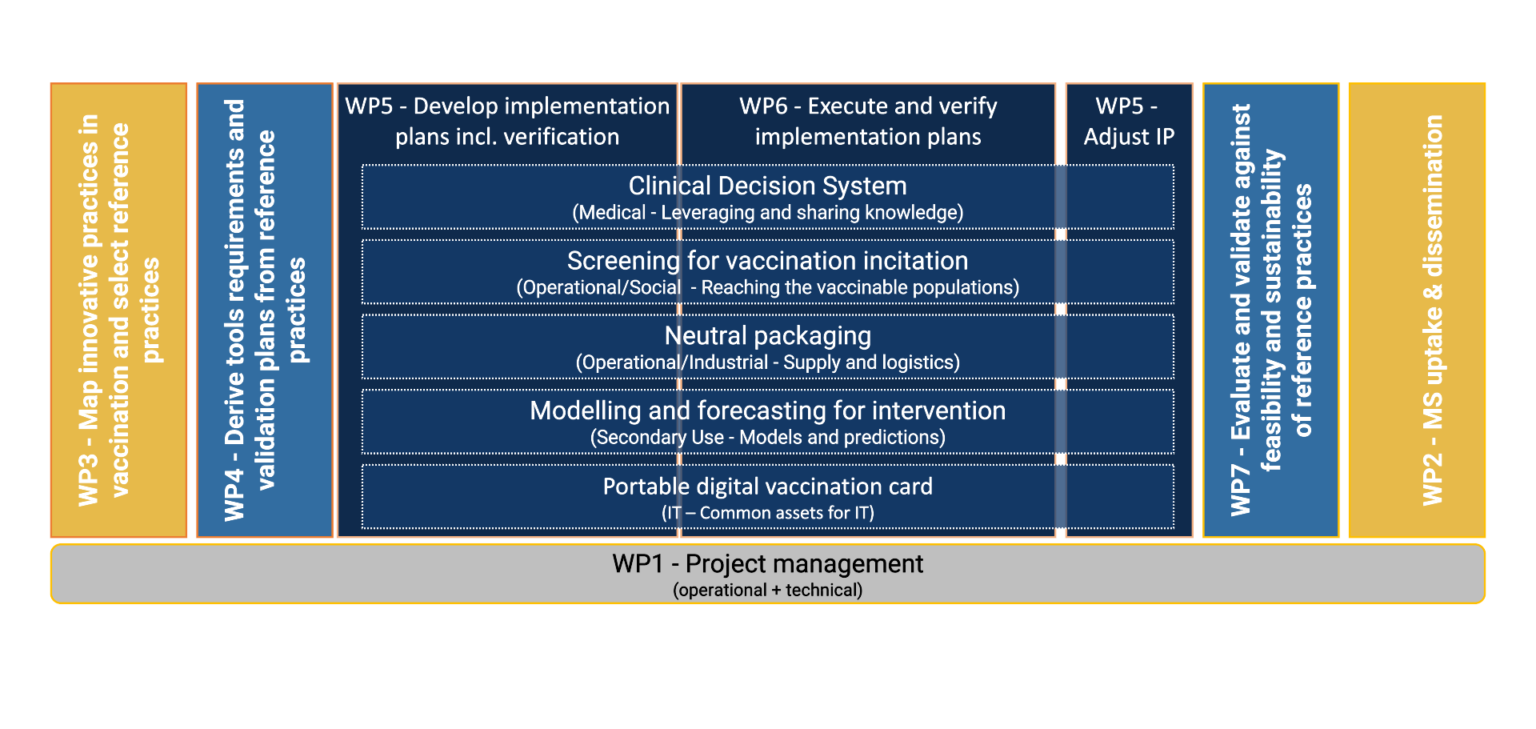 WP3 - Map innovative practices in vaccination and select reference practices

WP4 - Derive tools requirements and validation plans from reference practices

WP5 - Develop implementation plans incl. verification

WP6 - Execute and verify implementation plans

WP5 - Adjust IP

Clinical Decision System
(Medical - Leveraging and sharing knowledge)

Screening for vaccination incitation
(Operational/Social - Reaching the vaccinable populations)

Neutral packaging
(Operational/Industrial - Supply and logistics)

Modelling and forecasting for intervention
(Secondary Use - Models and predictions)

Portable digital vaccination card
(IT – Common assets for IT)

WP7 - Evaluate and validate against feasibility and sustainability of reference practices

WP2 - MS uptake & dissemination

WP1 - Project management
(operational + technical)